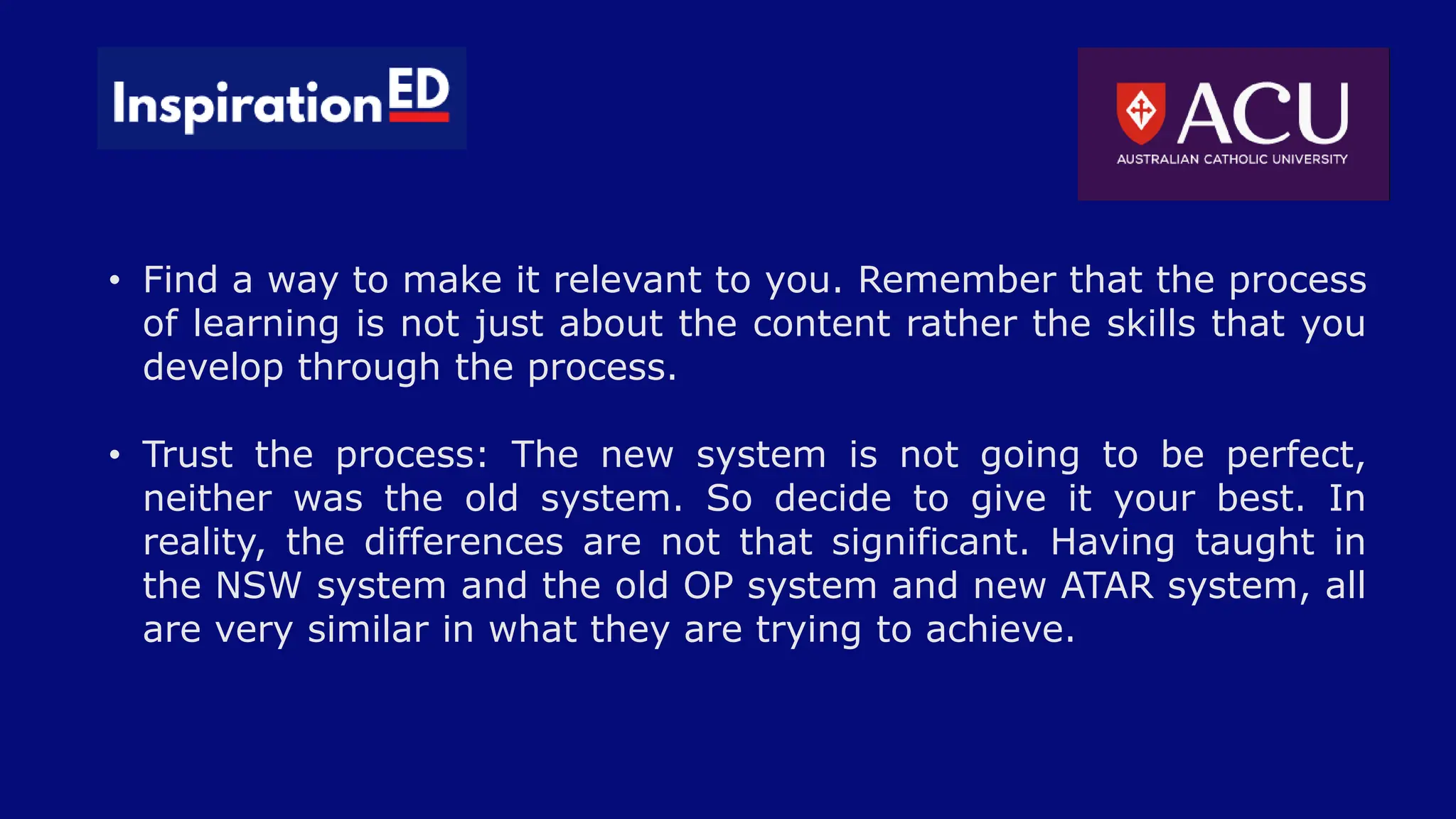 InspirationED

ACU
AUSTRALIAN CATHOLIC UNIVERSITY

• Find a way to make it relevant to you. Remember that the process of learning is not just about the content rather the skills that you develop through the process.

• Trust the process: The new system is not going to be perfect, neither was the old system. So decide to give it your best. In reality, the differences are not that significant. Having taught in the NSW system and the old OP system and new ATAR system, all are very similar in what they are trying to achieve.